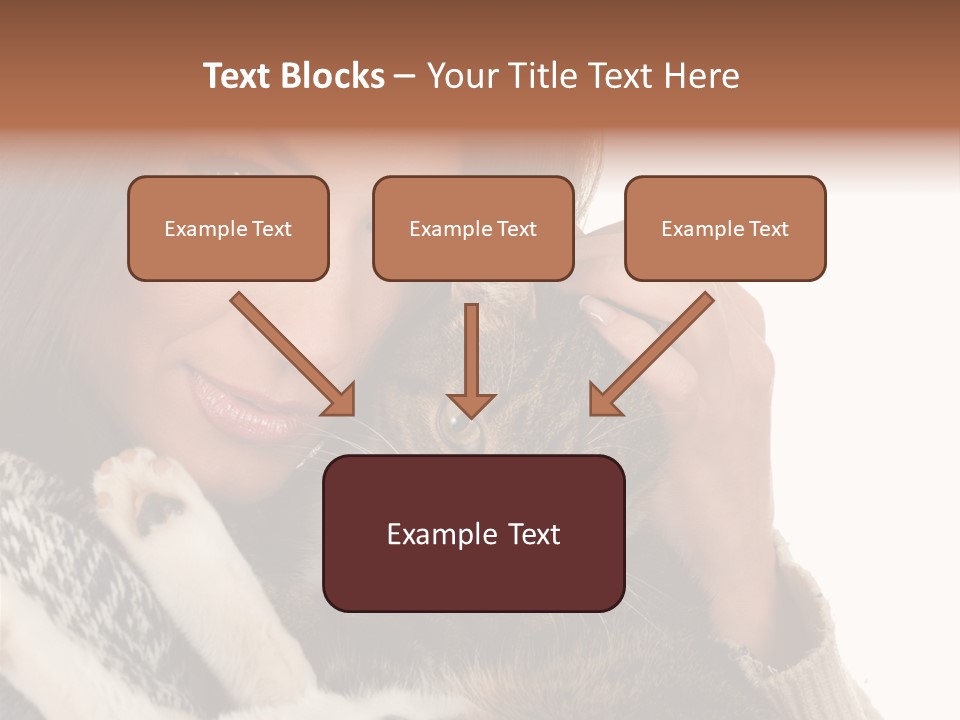 Text Blocks – Your Title Text Here

Example Text

Example Text

Example Text

Example Text